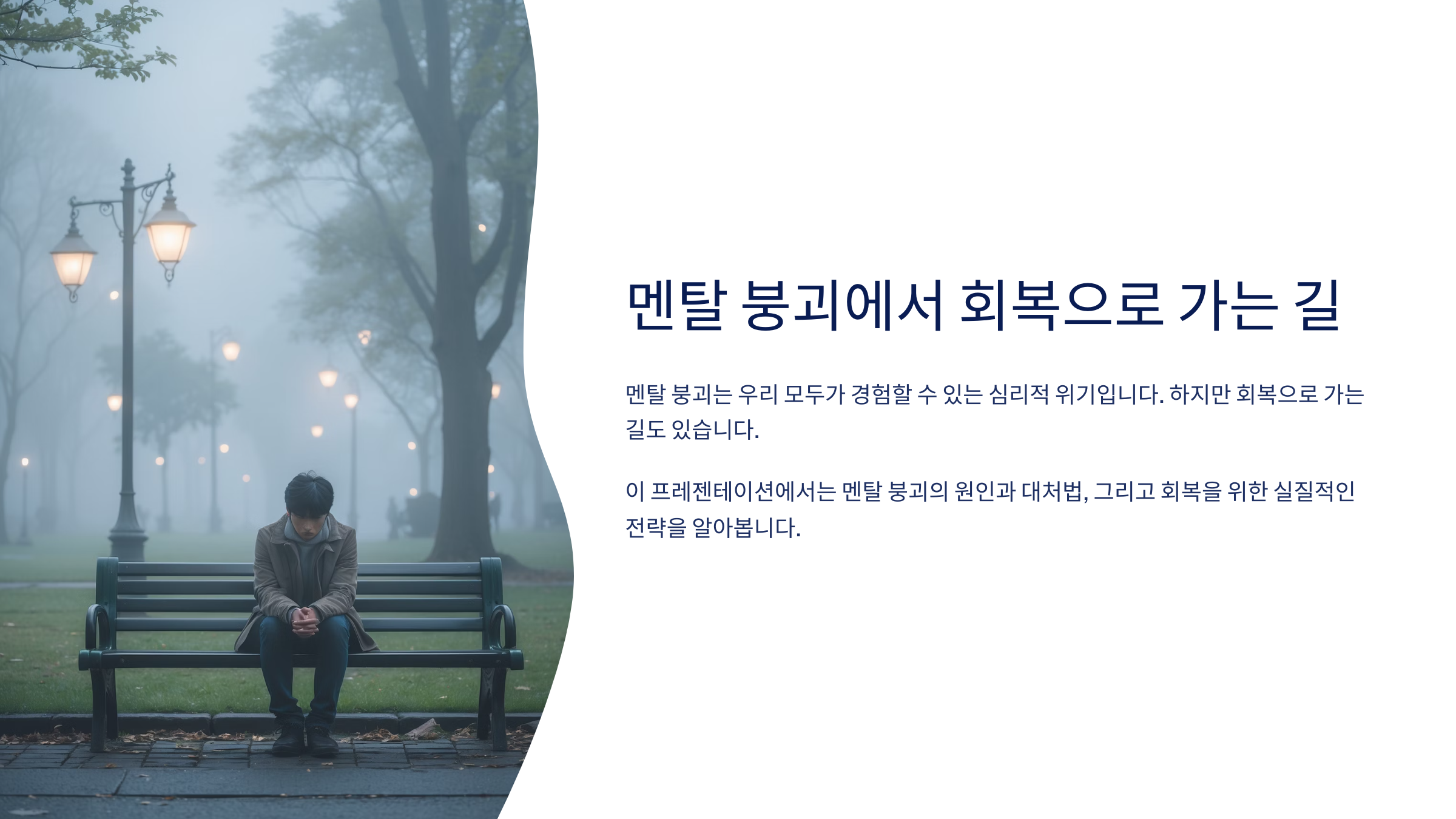 멘탈 붕괴에서 회복으로 가는 길

멘탈 붕괴는 우리 모두가 경험할 수 있는 심리적 위기입니다. 하지만 회복으로 가는 길도 있습니다.

이 프레젠테이션에서는 멘탈 붕괴의 원인과 대처법, 그리고 회복을 위한 실질적인 전략을 알아봅니다.